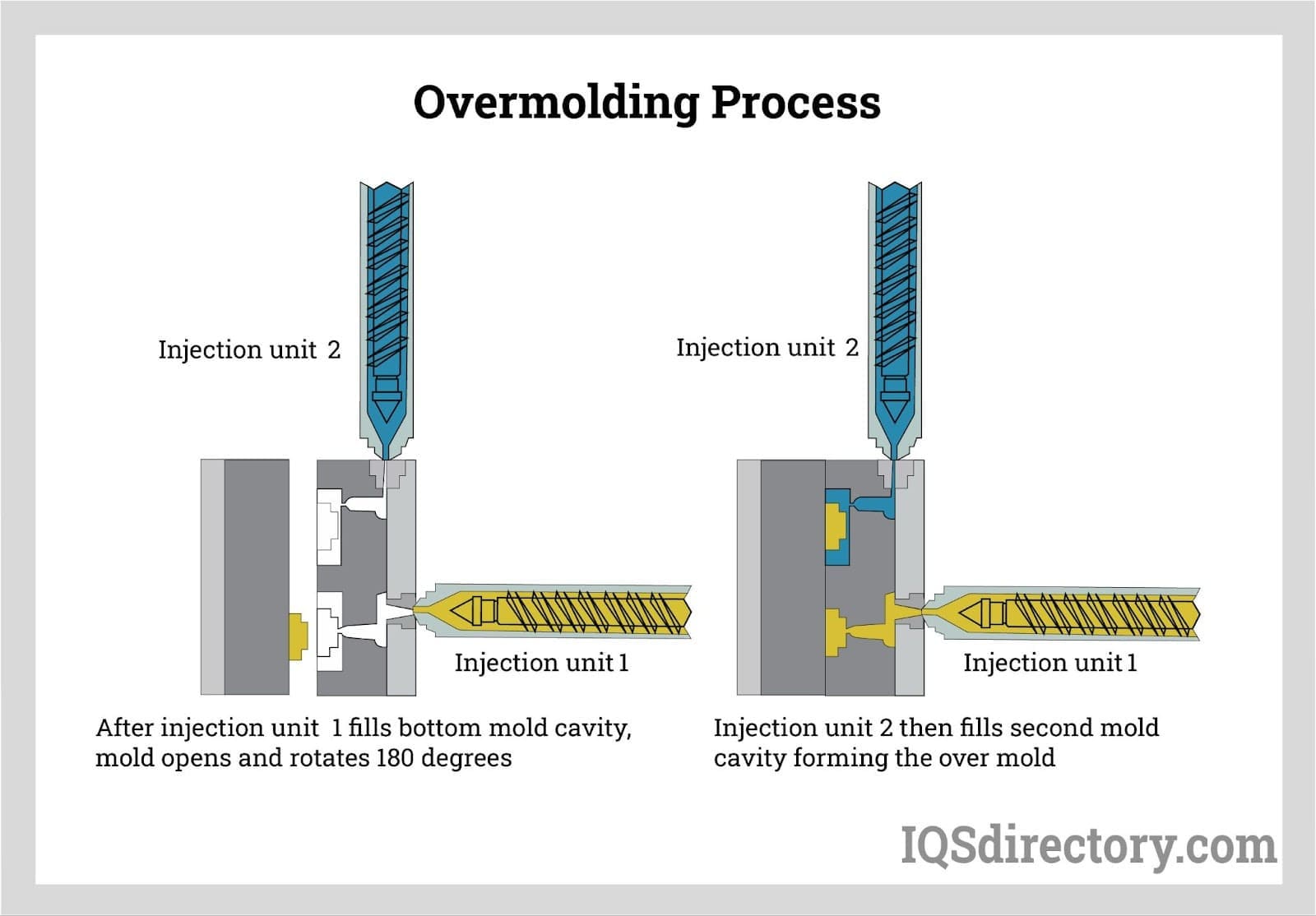 Overmolding Process

Injection unit 2

Injection unit 1

After injection unit 1 fills bottom mold cavity, mold opens and rotates 180 degrees

Injection unit 2

Injection unit 1

Injection unit 2 then fills second mold cavity forming the over mold

IQSdirectory.com